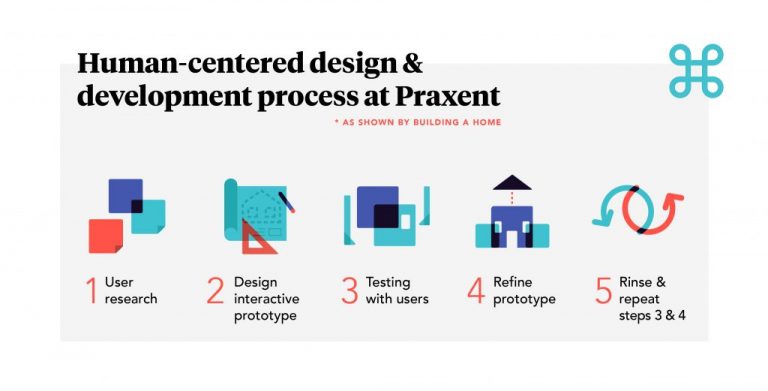 Human-centered design & development process at Praxent

* AS SHOWN BY BUILDING A HOME

1 User research

2 Design interactive prototype

3 Testing with users

4 Refine prototype

5 Rinse & repeat steps 3 & 4